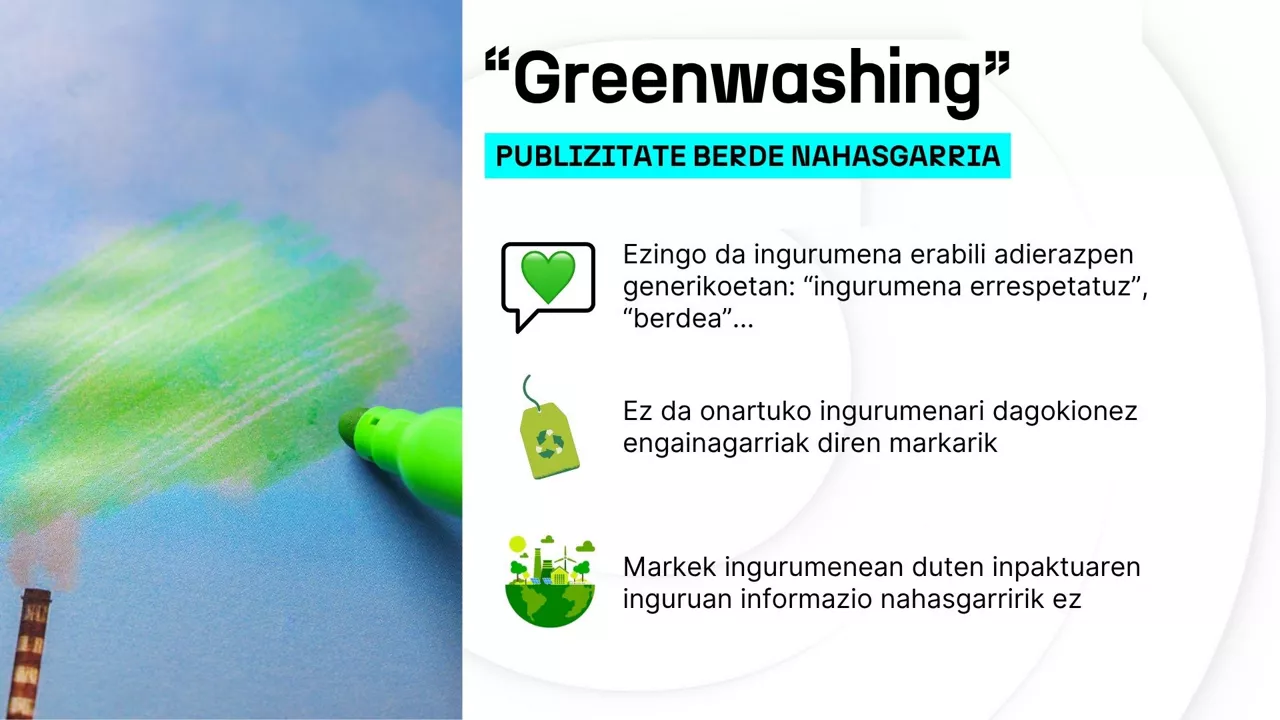 “Greenwashing”

PUBLIZITATE BERDE NAHASGARRIA

Ezingo da ingurumena erabili adierazpen generikoetan: “ingurumena errespetatuz”, “berdea”...

Ez da onartuko ingurumenari dagokionez engainagarriak diren markarik

Markek ingurumenean duten inpaktuaren inguruan informazio nahasgarririk ez